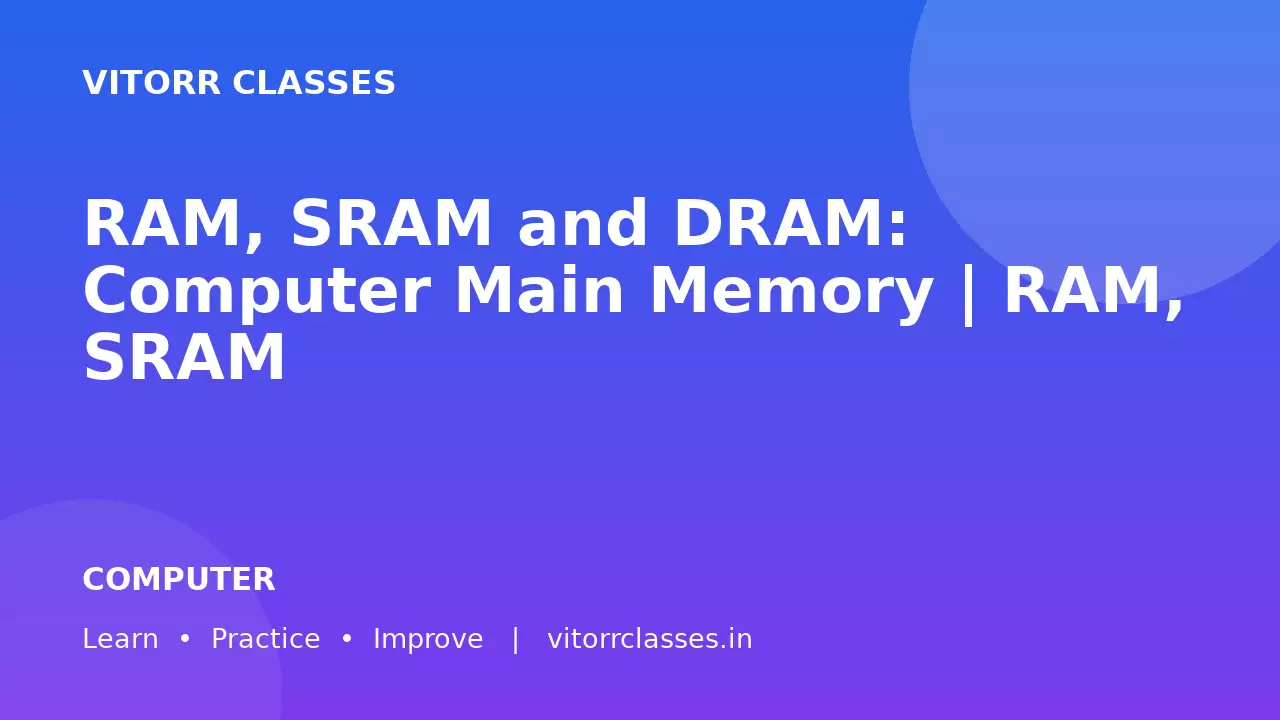 VITORR CLASSES

RAM, SRAM and DRAM: Computer Main Memory | RAM, SRAM

COMPUTER

Learn • Practice • Improve | vitorrclasses.in